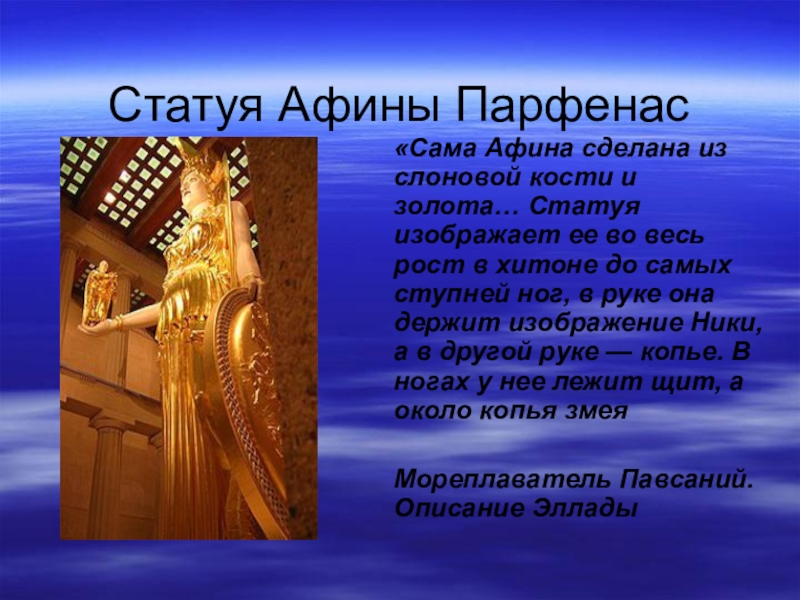 Статуя Афины Парфенас

«Сама Афина сделана из слоновой кости и золота… Статуя изображает ее во весь рост в хитоне до самых ступней ног, в руке она держит изображение Ники, а в другой руке — копье. В ногах у нее лежит щит, а около копья змея

Мореплаватель Павсаний. Описание Эллады